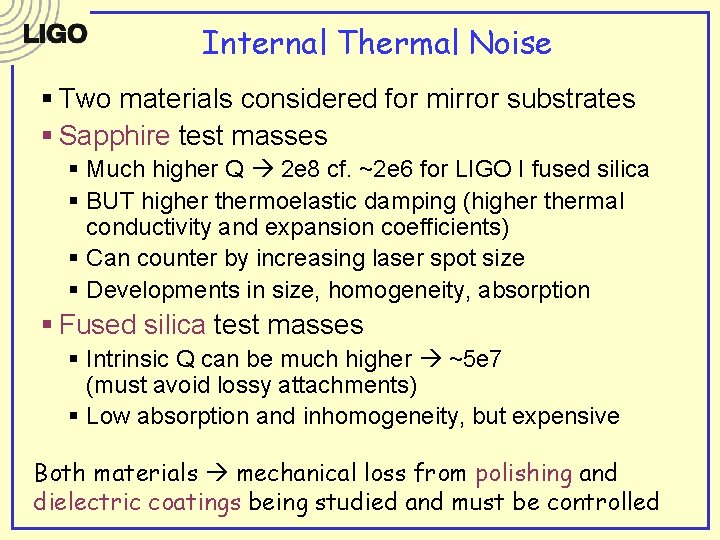 LIGO

Internal Thermal Noise

▪ Two materials considered for mirror substrates
▪ Sapphire test masses
▪ Much higher Q → 2e8 cf. ~2e6 for LIGO I fused silica
▪ BUT higher thermoelastic damping (higher thermal conductivity and expansion coefficients)
▪ Can counter by increasing laser spot size
▪ Developments in size, homogeneity, absorption
▪ Fused silica test masses
▪ Intrinsic Q can be much higher → ~5e7 (must avoid lossy attachments)
▪ Low absorption and inhomogeneity, but expensive

Both materials → mechanical loss from polishing and dielectric coatings being studied and must be controlled